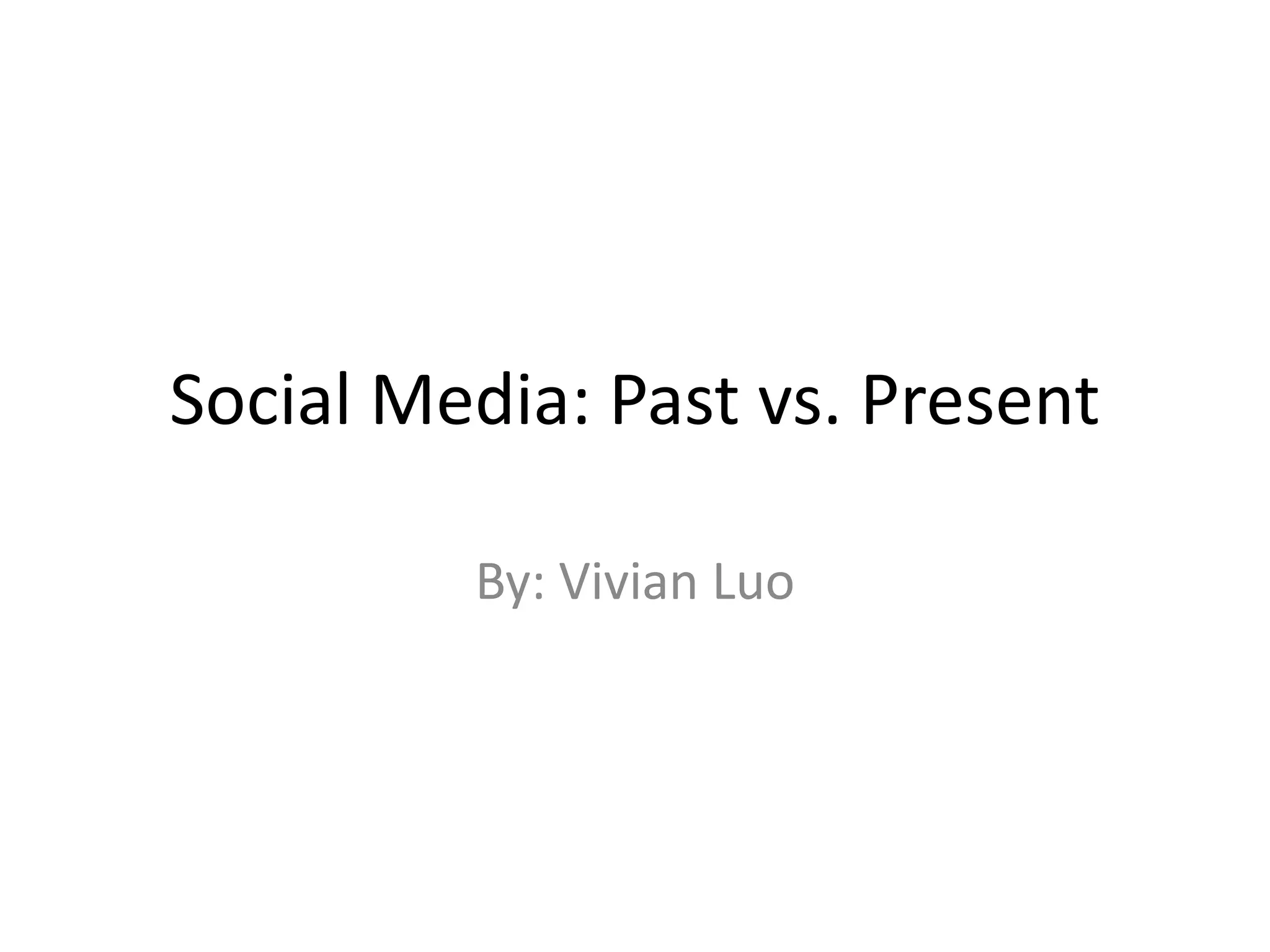 Social Media: Past vs. Present

By: Vivian Luo